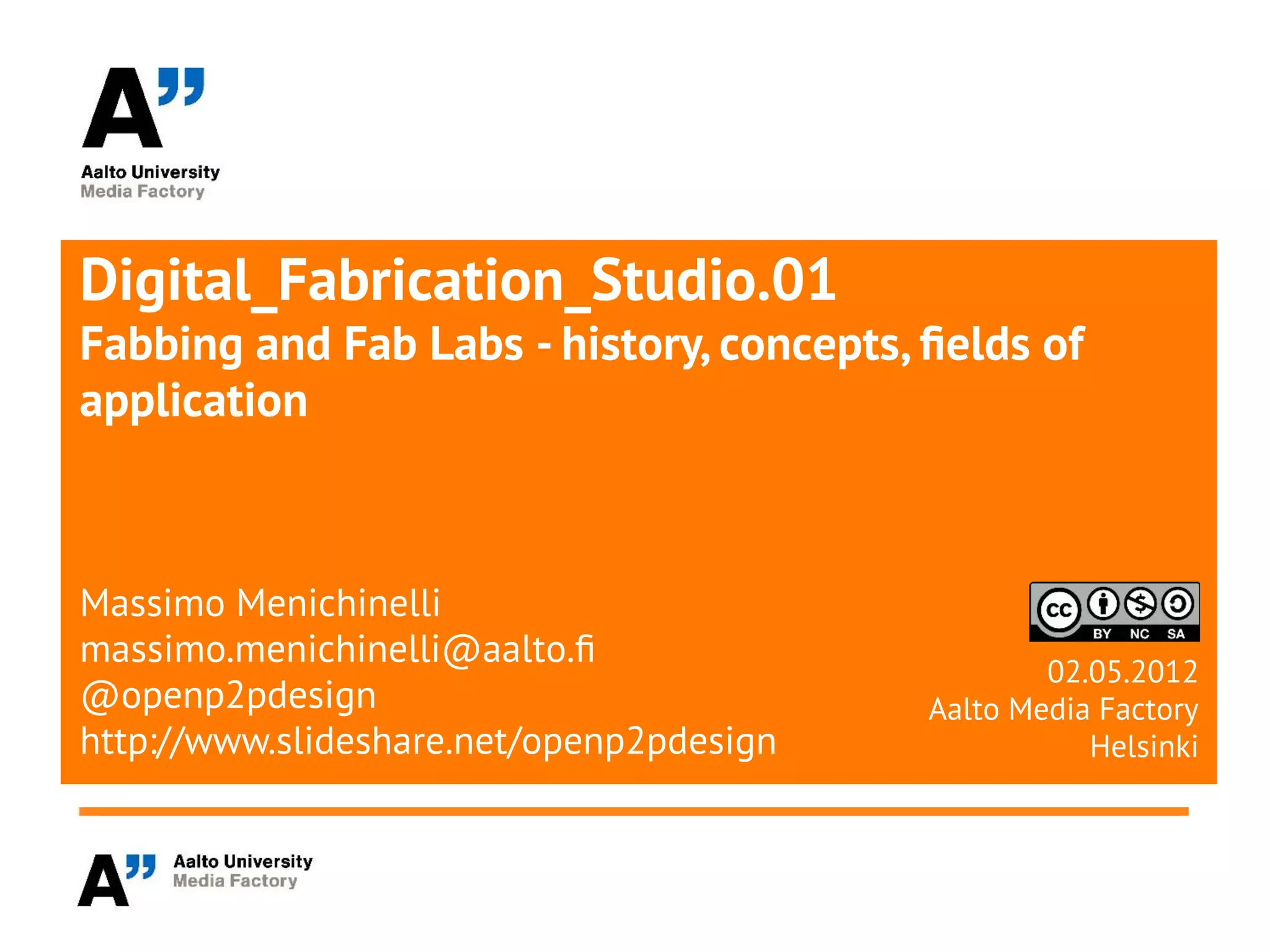 A"
Aalto University
Media Factory

Digital_Fabrication_Studio.01
Fabbing and Fab Labs - history, concepts, fields of application

Massimo Menichinelli
massimo.menichinelli@aalto.fi
@openp2pdesign
http://www.slideshare.net/openp2pdesign

cc BY NC SA

02.05.2012
Aalto Media Factory
Helsinki

A"
Aalto University
Media Factory